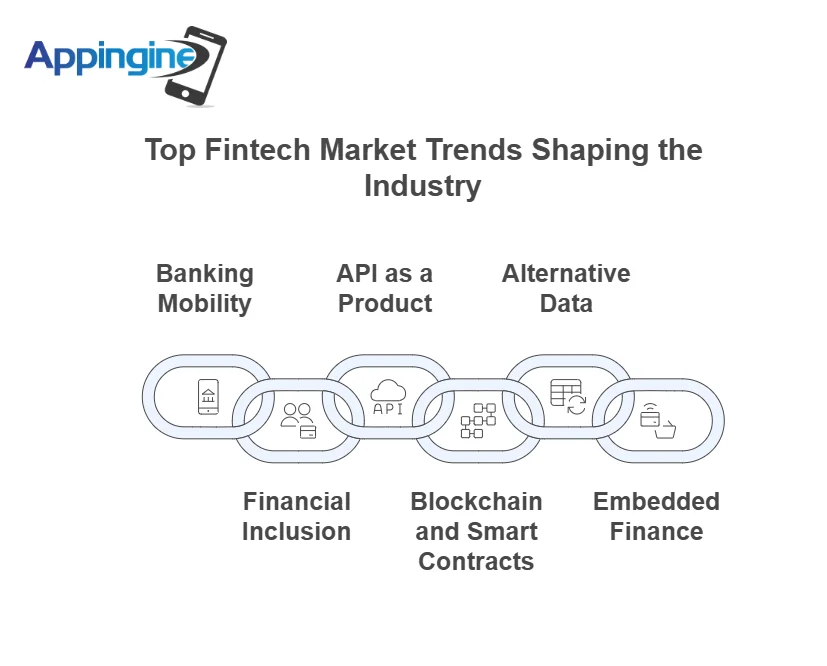 Appingine

Top Fintech Market Trends Shaping the Industry

Banking Mobility

API as a Product

Alternative Data

API

Financial Inclusion

Blockchain and Smart Contracts

Embedded Finance